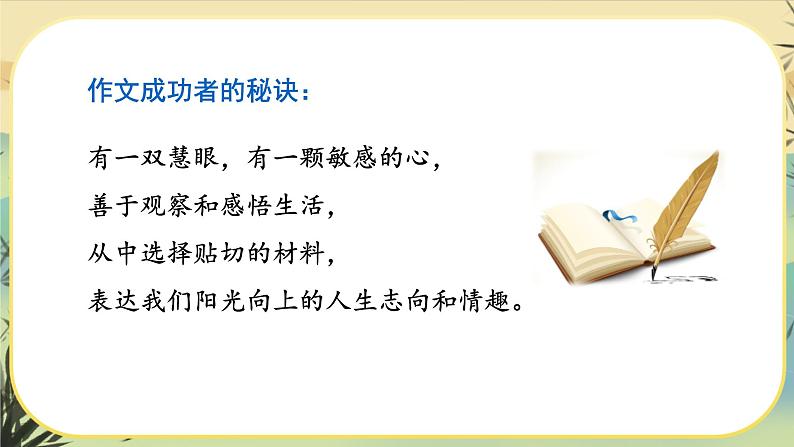 作文成功者的秘诀：

有一双慧眼，有一颗敏感的心，
善于观察和感悟生活，
从中选择贴切的材料，
表达我们阳光向上的人生志向和情趣。